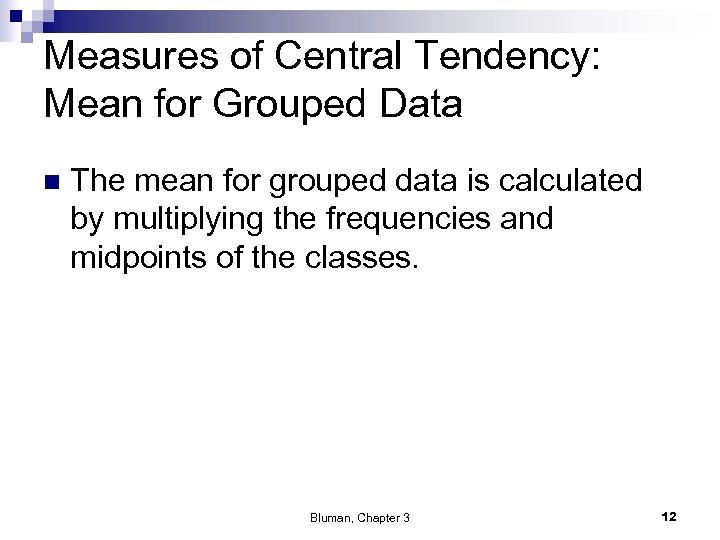 Measures of Central Tendency: Mean for Grouped Data

The mean for grouped data is calculated by multiplying the frequencies and midpoints of the classes.

Bluman, Chapter 3

12